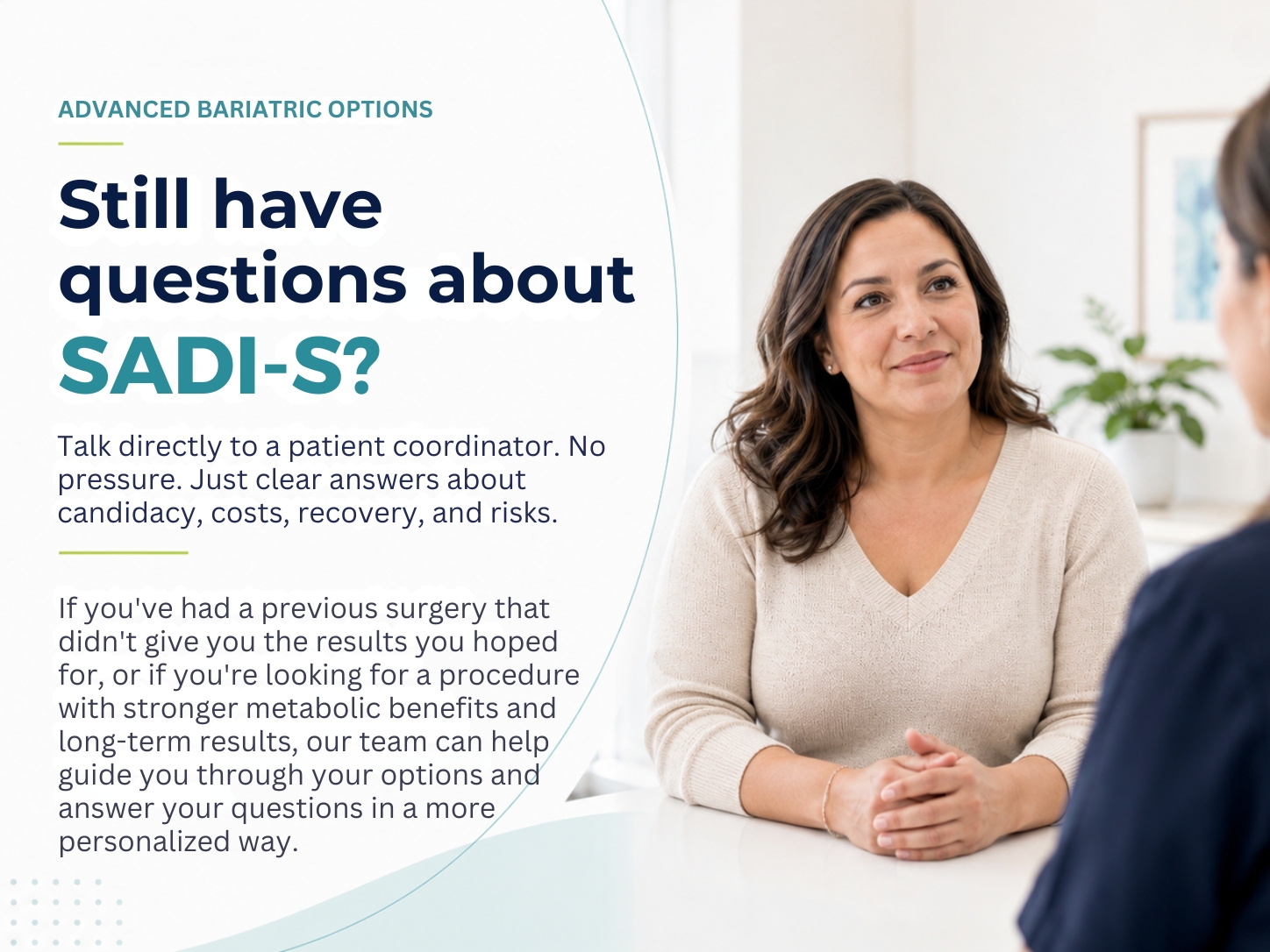 ADVANCED BARIATRIC OPTIONS

Still have questions about SADI-S?

Talk directly to a patient coordinator. No pressure. Just clear answers about candidacy, costs, recovery, and risks.

If you've had a previous surgery that didn't give you the results you hoped for, or if you're looking for a procedure with stronger metabolic benefits and long-term results, our team can help guide you through your options and answer your questions in a more personalized way.